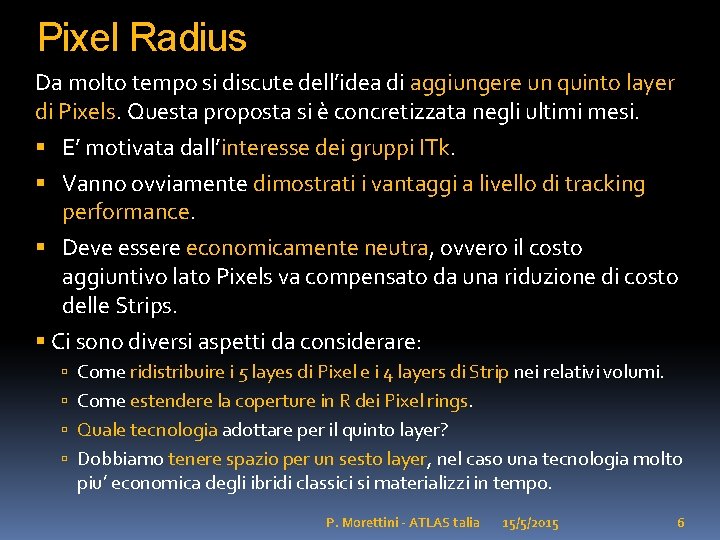 Pixel Radius

Da molto tempo si discute dell'idea di aggiungere un quinto layer di Pixels. Questa proposta si è concretizzata negli ultimi mesi.

▪ E' motivata dall'interesse dei gruppi ITk.

▪ Vanno ovviamente dimostrati i vantaggi a livello di tracking performance.

▪ Deve essere economicamente neutra, ovvero il costo aggiuntivo lato Pixels va compensato da una riduzione di costo delle Strips.

▪ Ci sono diversi aspetti da considerare:

▫ Come ridistribuire i 5 layes di Pixel e i 4 layers di Strip nei relativi volumi.

▫ Come estendere la coperture in R dei Pixel rings.

▫ Quale tecnologia adottare per il quinto layer?

▫ Dobbiamo tenere spazio per un sesto layer, nel caso una tecnologia molto piu' economica degli ibridi classici si materializzi in tempo.

P. Morettini - ATLAS talia 15/5/2015 6